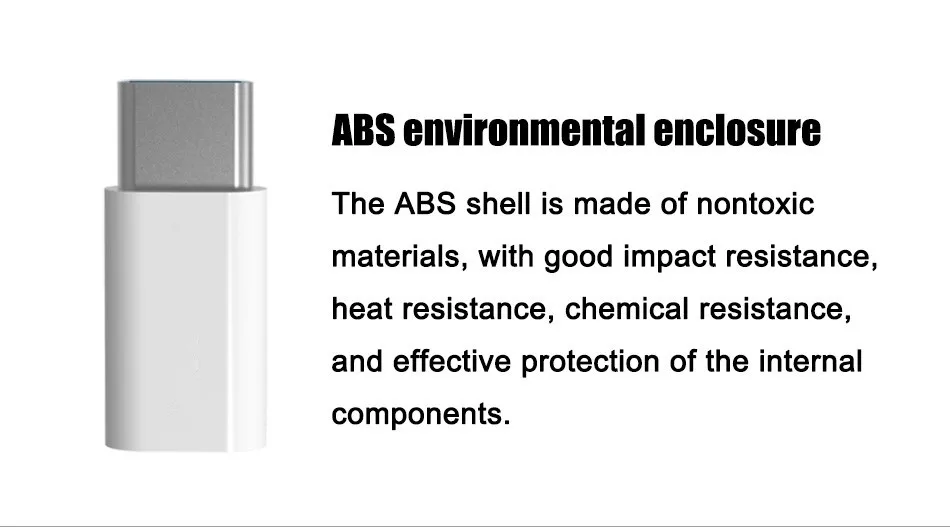 ABS environmental enclosure

The ABS shell is made of nontoxic materials, with good impact resistance, heat resistance, chemical resistance, and effective protection of the internal components.